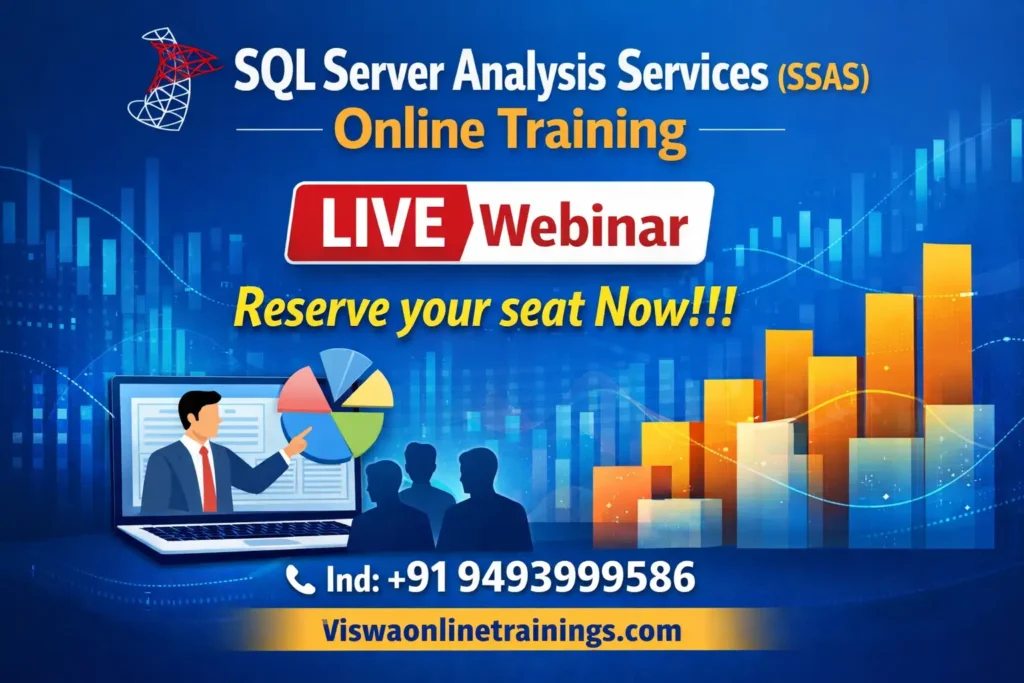 SQL Server Analysis Services (SSAS)
Online Training

LIVE Webinar

Reserve your seat Now!!!

Ind: +91 9493999586

Viswaonlinetrainings.com